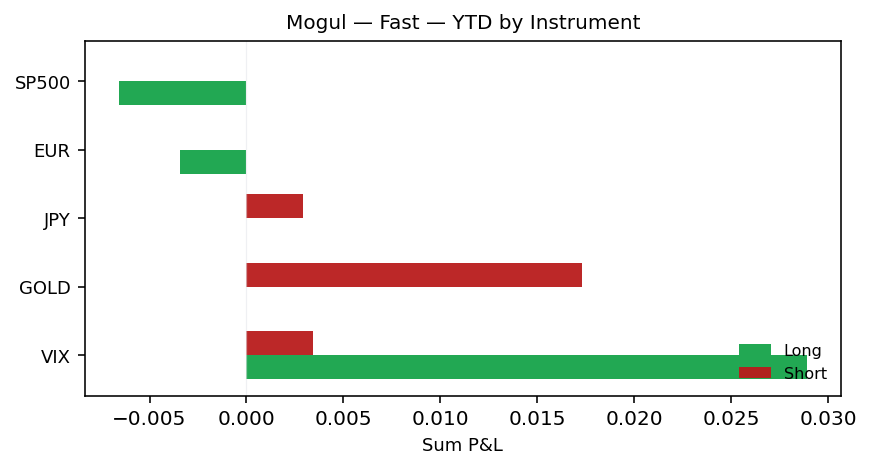 Mogul — Fast — YTD by Instrument

SP500
EUR
JPY
GOLD
VIX

Long
Short

−0.005
0.000
0.005
0.010
0.015
0.020
0.025
0.030

Sum P&L